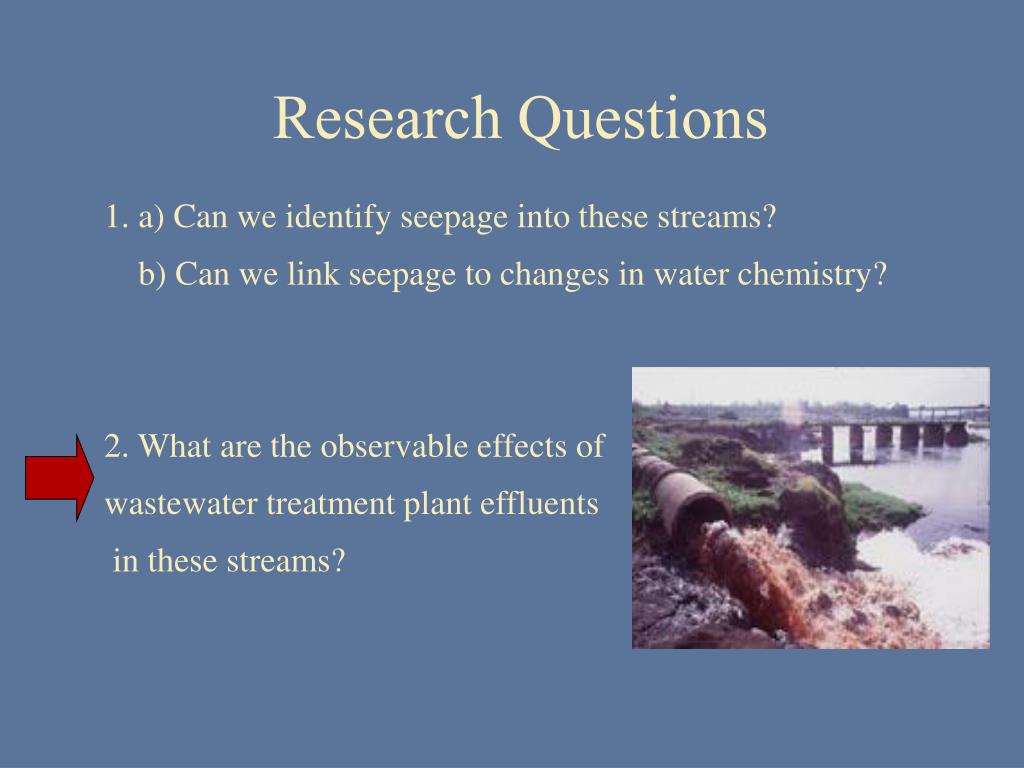 Research Questions

1. a) Can we identify seepage into these streams?
b) Can we link seepage to changes in water chemistry?

2. What are the observable effects of wastewater treatment plant effluents in these streams?